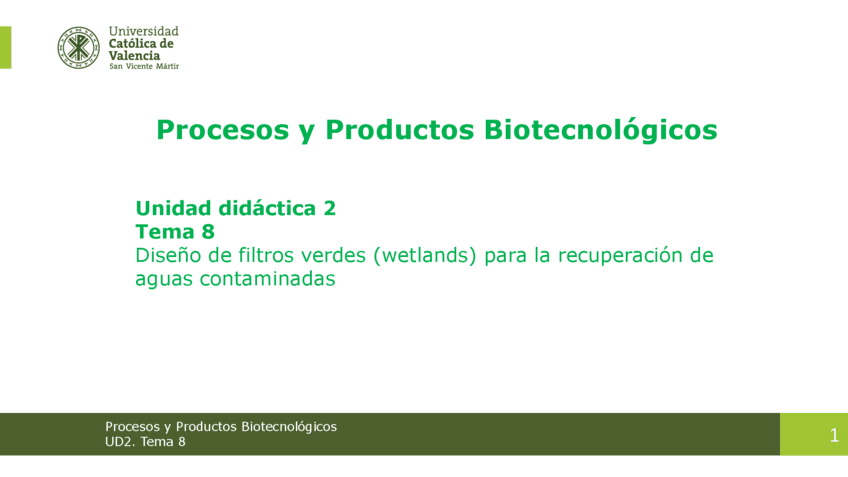 Universidad
Católica de
Valencia
San Vicente Mártir

Procesos y Productos Biotecnológicos

Unidad didáctica 2
Tema 8
Diseño de filtros verdes (wetlands) para la recuperación de aguas contaminadas

Procesos y Productos Biotecnológicos
UD2. Tema 8

1